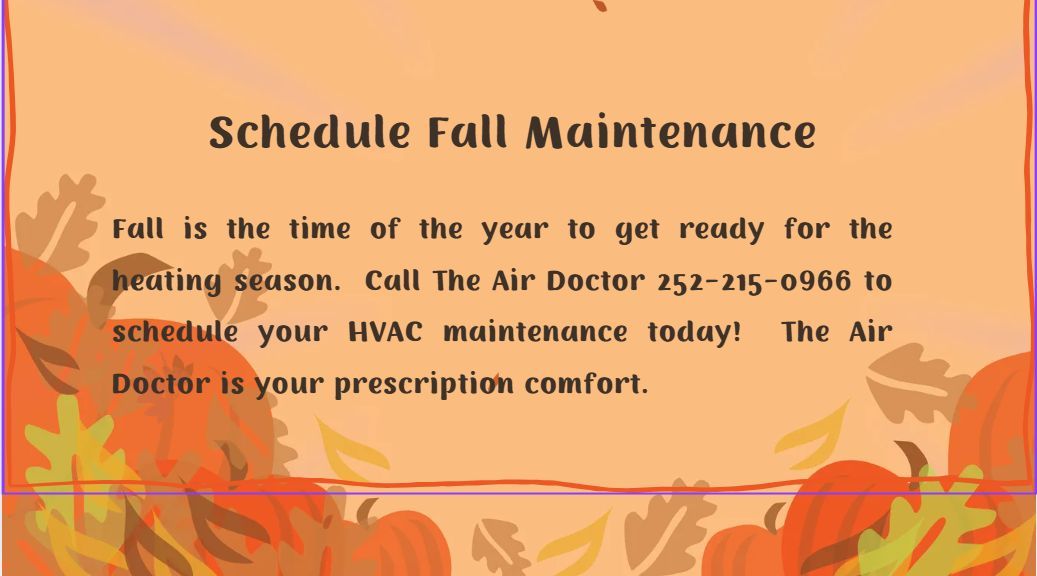 Schedule Fall Maintenance

Fall is the time of the year to get ready for the heating season. Call The Air Doctor 252-215-0966 to schedule your HVAC maintenance today! The Air Doctor is your prescription comfort.